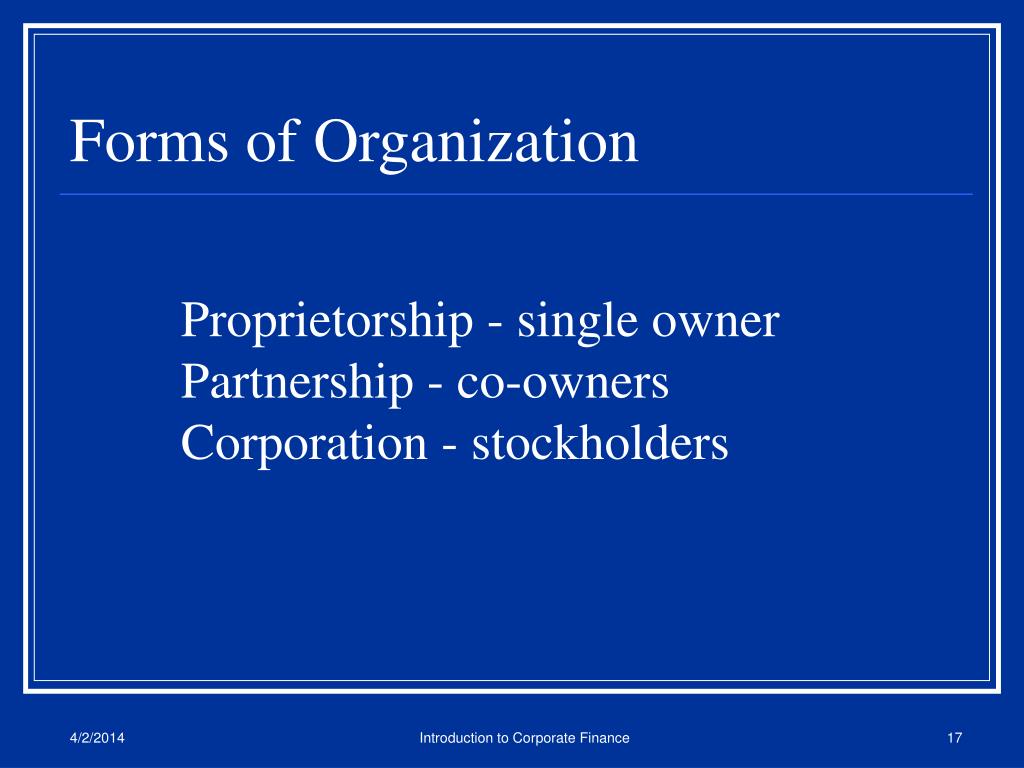 Forms of Organization

Proprietorship - single owner
Partnership - co-owners
Corporation - stockholders

4/2/2014

Introduction to Corporate Finance

17